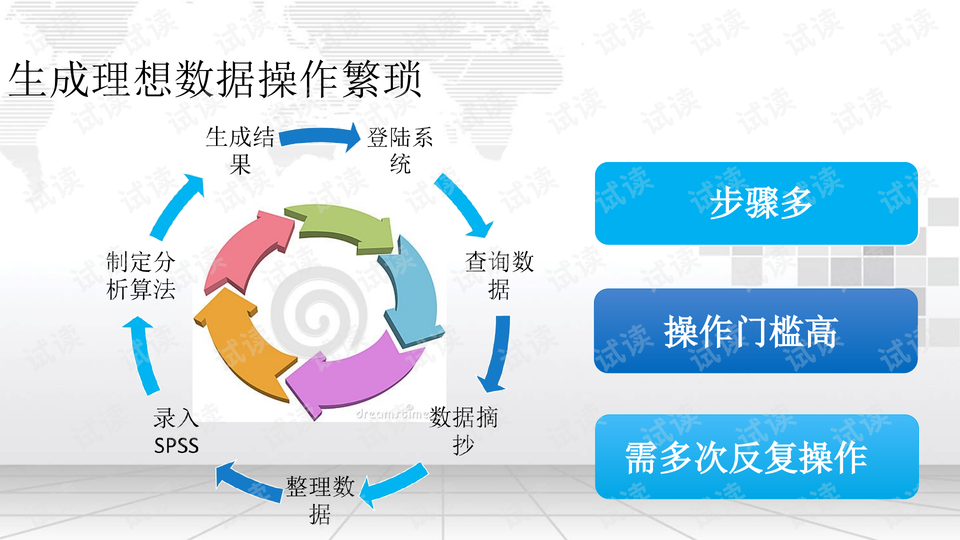 生成理想数据操作繁琐

生成结果

登陆系统

查询数据

数据摘抄

整理数据

录入SPSS

制定分析算法

dreamstime

步骤多

操作门槛高

需多次反复操作

试读